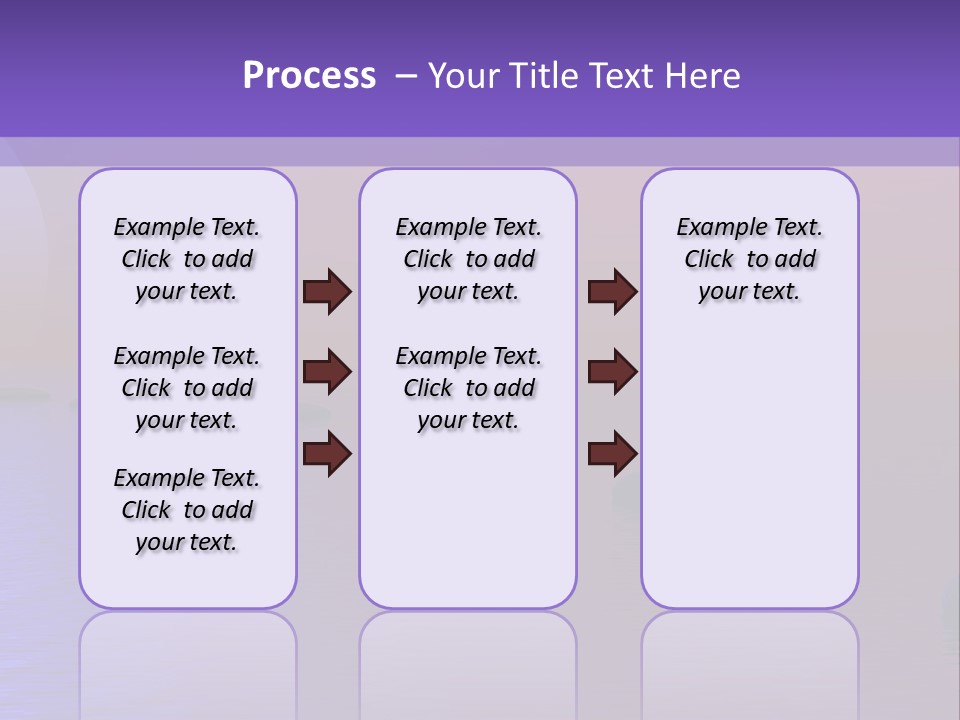 Process – Your Title Text Here

Example Text. Click to add your text.

Example Text. Click to add your text.

Example Text. Click to add your text.

Example Text. Click to add your text.

Example Text. Click to add your text.

Example Text. Click to add your text.